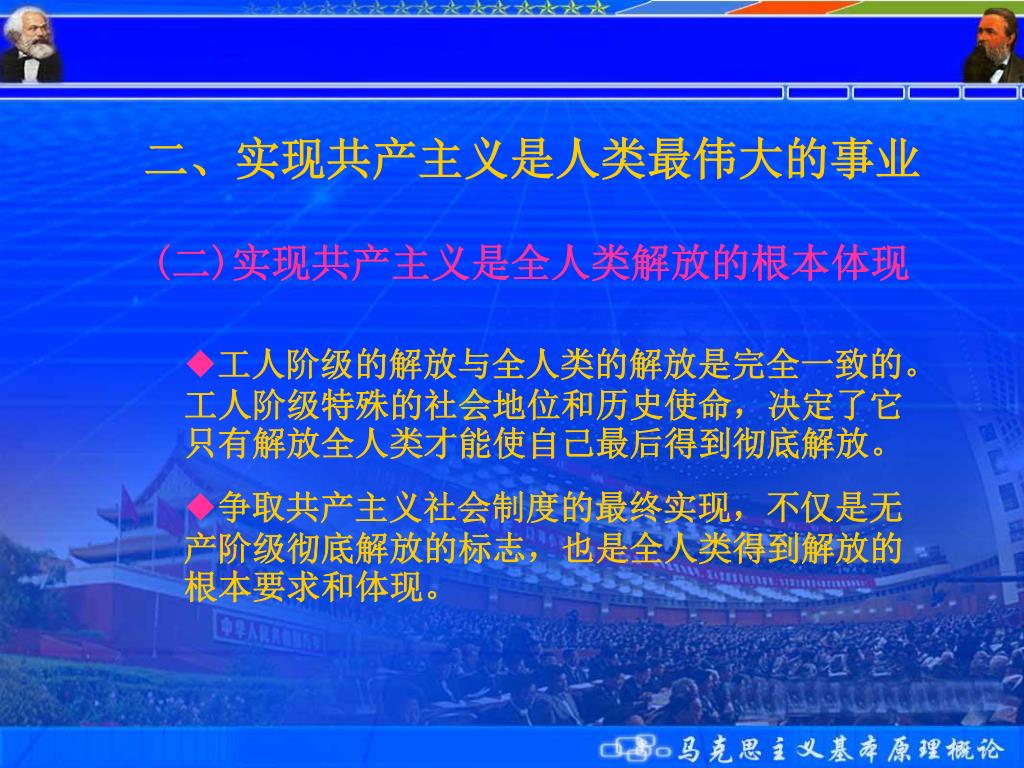 二、实现共产主义是人类最伟大的事业

(二)实现共产主义是全人类解放的根本体现

◆工人阶级的解放与全人类的解放是完全一致的。工人阶级特殊的社会地位和历史使命，决定了它只有解放全人类才能使自己最后得到彻底解放。

◆争取共产主义社会制度的最终实现，不仅是无产阶级彻底解放的标志，也是全人类得到解放的根本要求和体现。

马克思主义基本原理概论